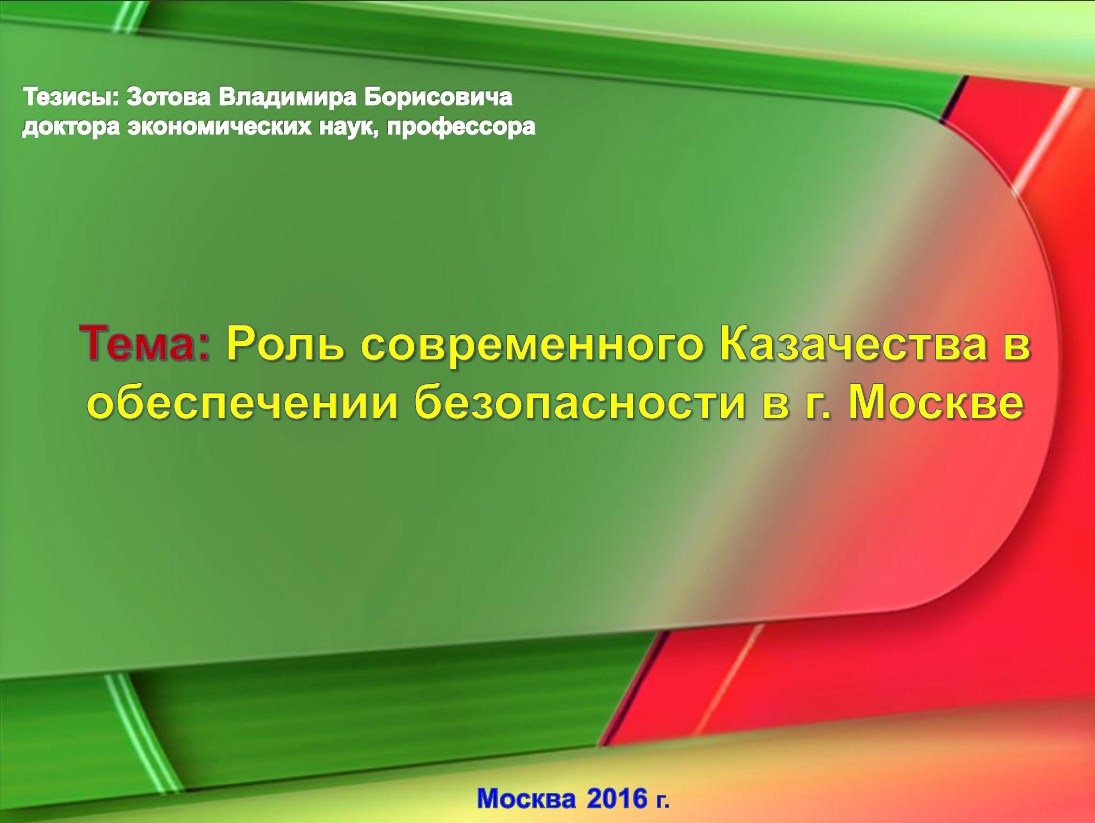 Тезисы: Зотова Владимира Борисовича
доктора экономических наук, профессора

Тема: Роль современного Казачества в обеспечении безопасности в г. Москве

Москва 2016 г.